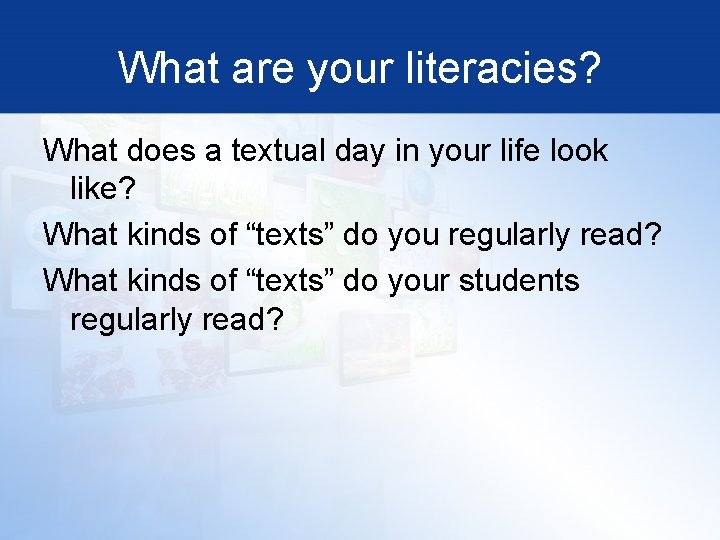 What are your literacies?

What does a textual day in your life look like?

What kinds of “texts” do you regularly read?

What kinds of “texts” do your students regularly read?